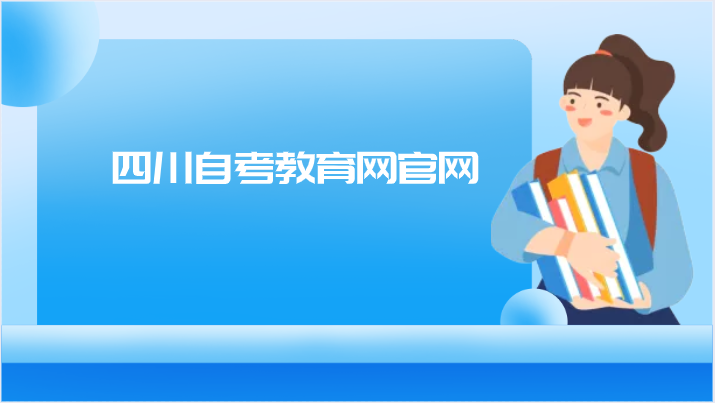 四川自考教育网官网